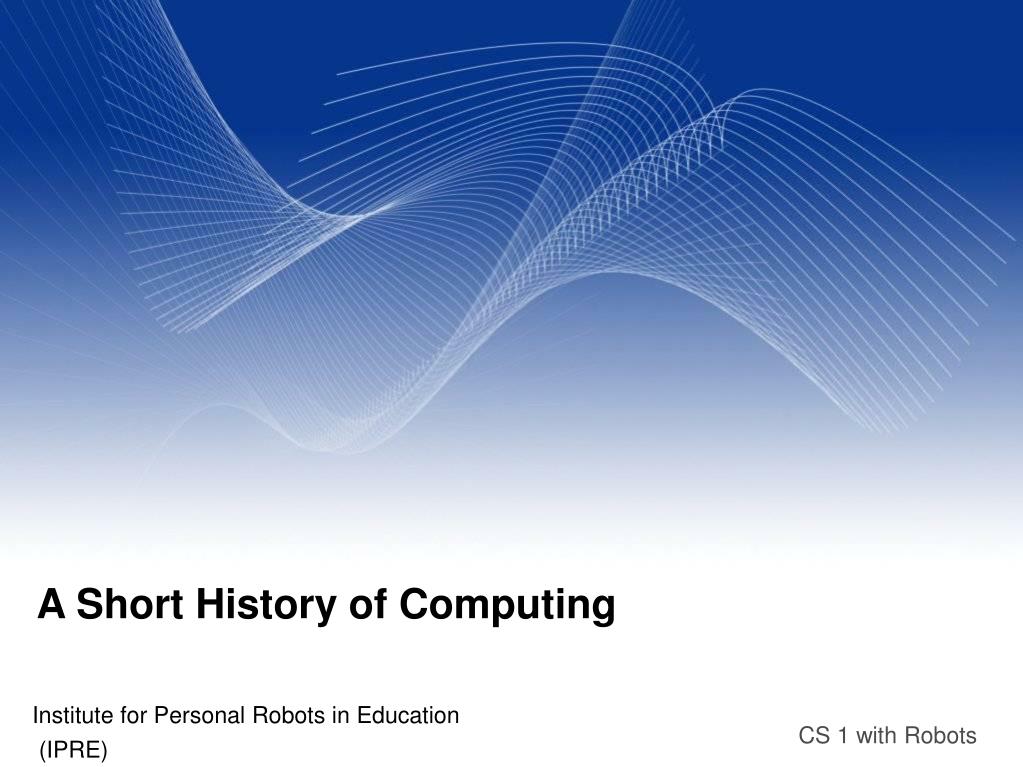 A Short History of Computing

Institute for Personal Robots in Education
(IPRE)

CS 1 with Robots